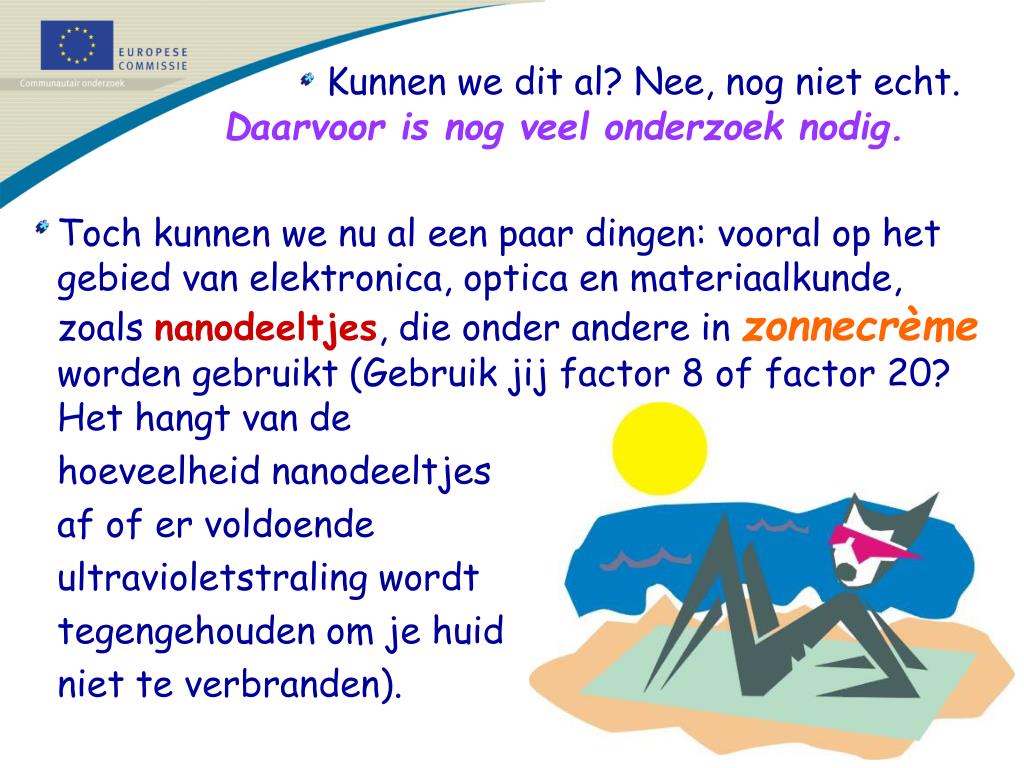 EUROPESE COMMISSIE
Communautair onderzoek

Kunnen we dit al? Nee, nog niet echt. Daarvoor is nog veel onderzoek nodig.

Toch kunnen we nu al een paar dingen: vooral op het gebied van elektronica, optica en materiaalkunde, zoals nanodeeltjes, die onder andere in zonnecrème worden gebruikt (Gebruik jij factor 8 of factor 20? Het hangt van de hoeveelheid nanodeeltjes af of er voldoende ultravioletstraling wordt tegengehouden om je huid niet te verbranden).